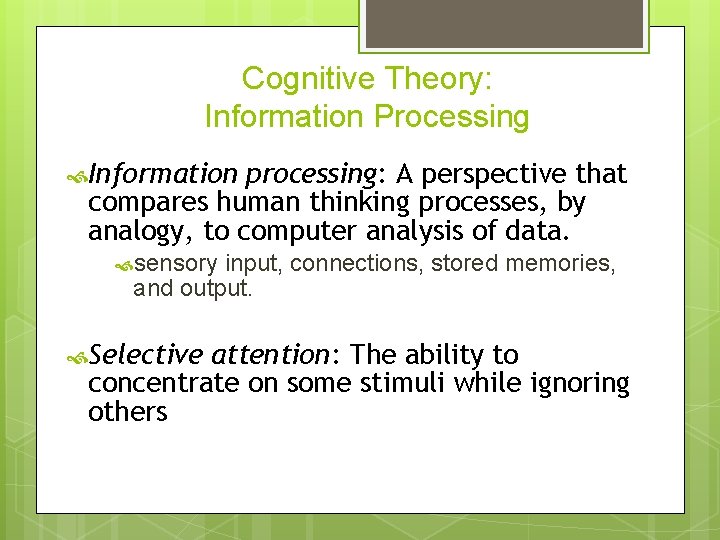 Cognitive Theory:
Information Processing

Information processing: A perspective that compares human thinking processes, by analogy, to computer analysis of data.

sensory input, connections, stored memories, and output.

Selective attention: The ability to concentrate on some stimuli while ignoring others